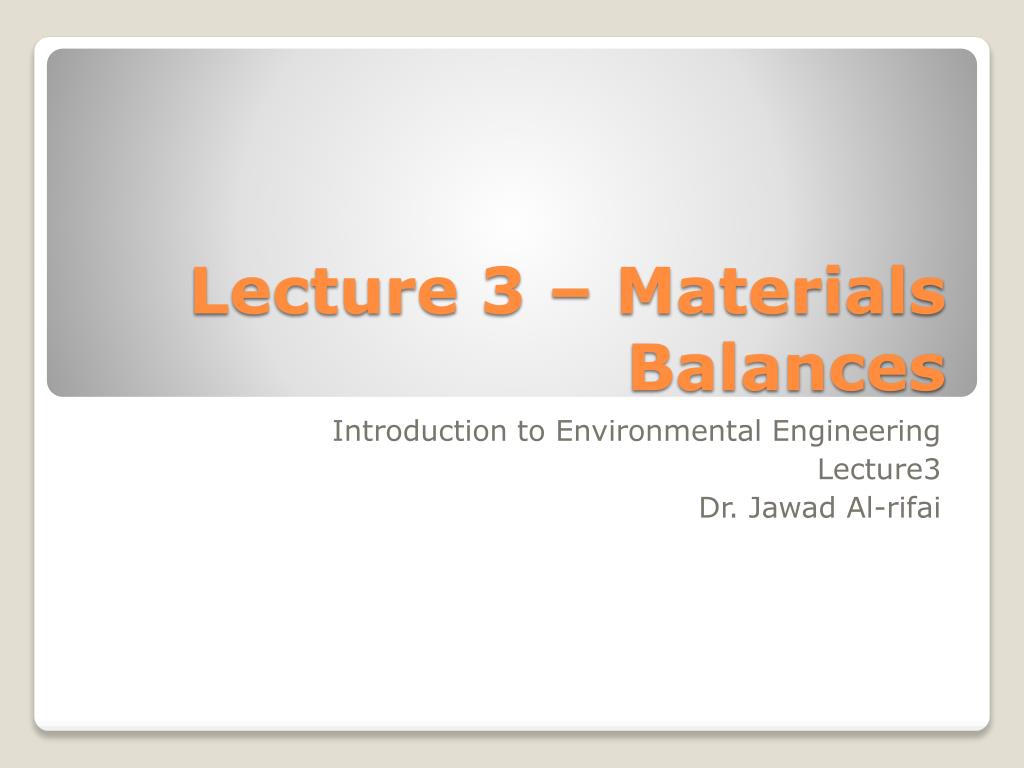 Lecture 3 – Materials Balances

Introduction to Environmental Engineering
Lecture3
Dr. Jawad Al-rifai